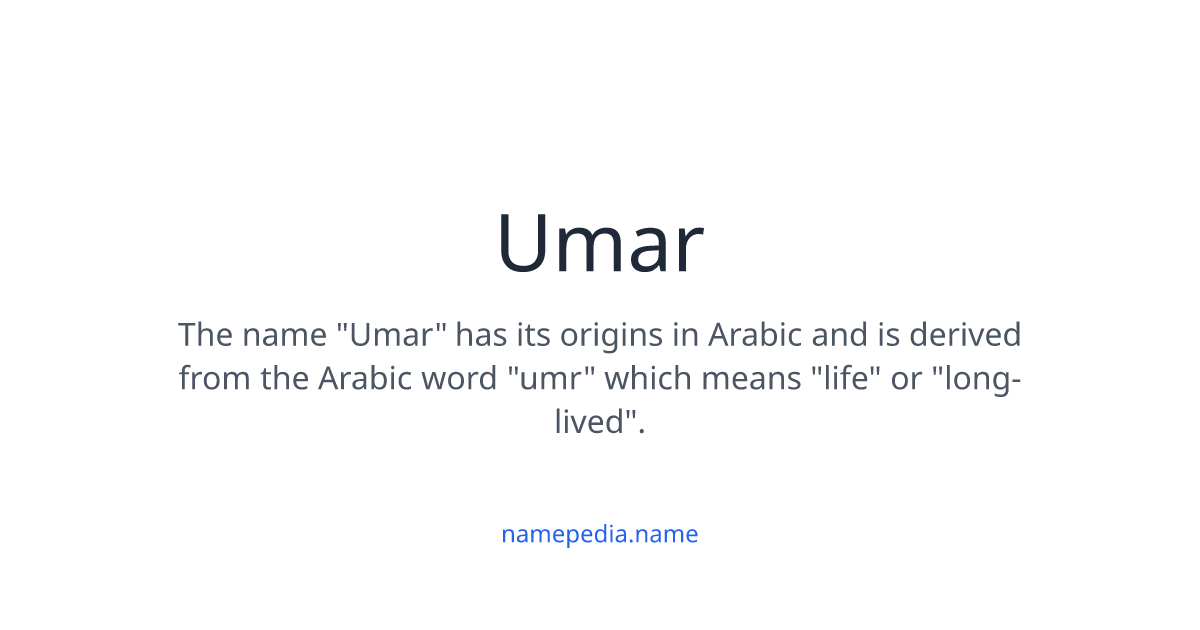 Umar

The name "Umar" has its origins in Arabic and is derived from the Arabic word "umr" which means "life" or "long-lived".

namepedia.name